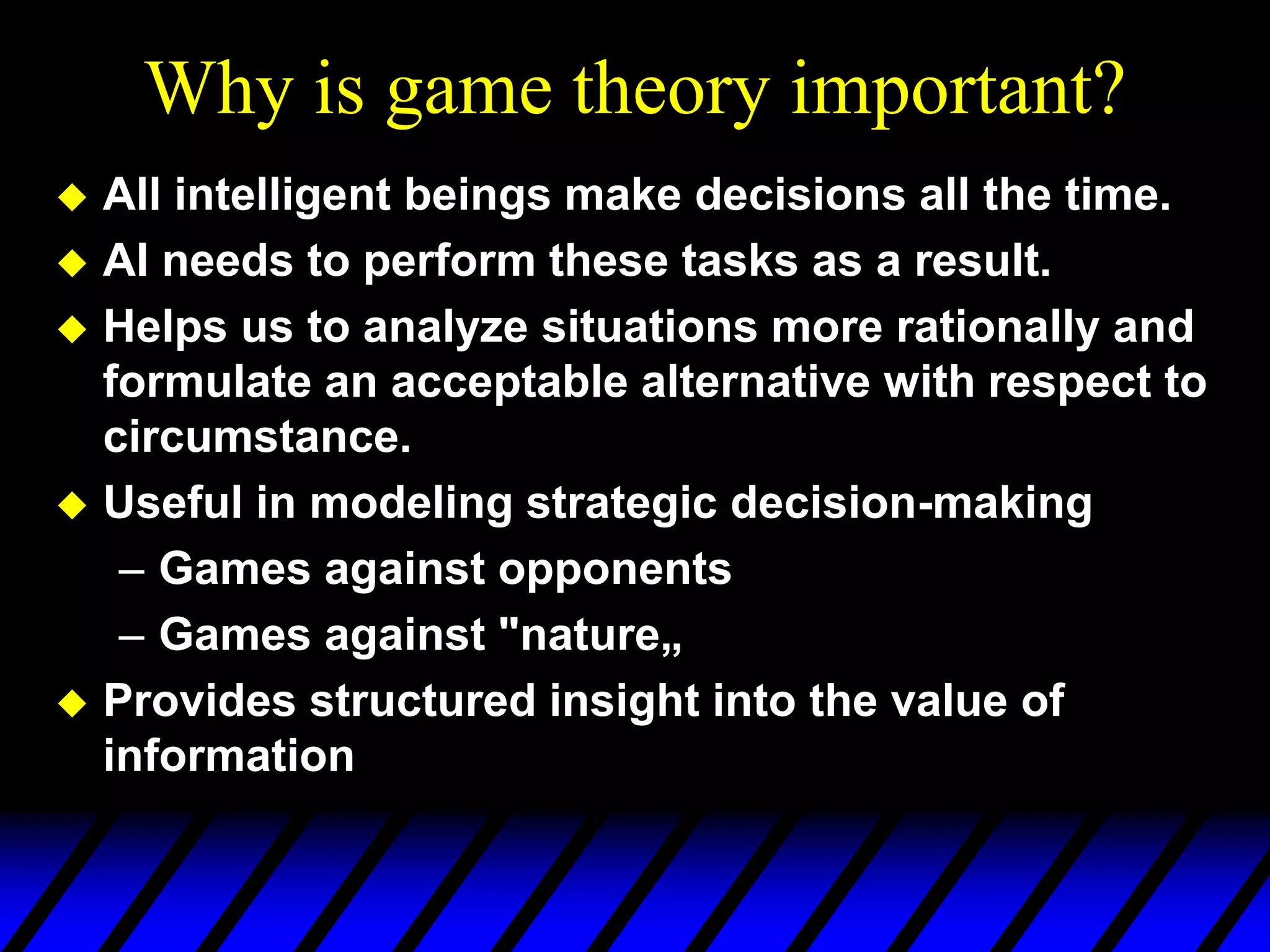 Why is game theory important?

◆ All intelligent beings make decisions all the time.

◆ AI needs to perform these tasks as a result.

◆ Helps us to analyze situations more rationally and formulate an acceptable alternative with respect to circumstance.

◆ Useful in modeling strategic decision-making

– Games against opponents

– Games against "nature„

◆ Provides structured insight into the value of information